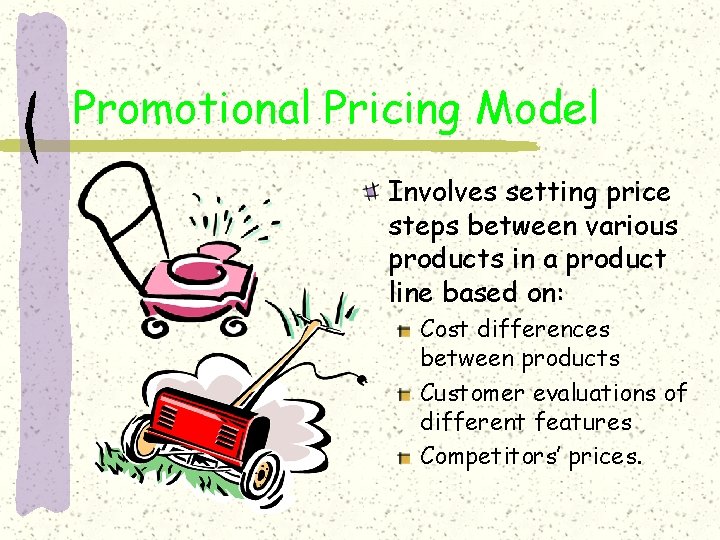 Promotional Pricing Model

Involves setting price steps between various products in a product line based on:

Cost differences between products

Customer evaluations of different features

Competitors' prices.